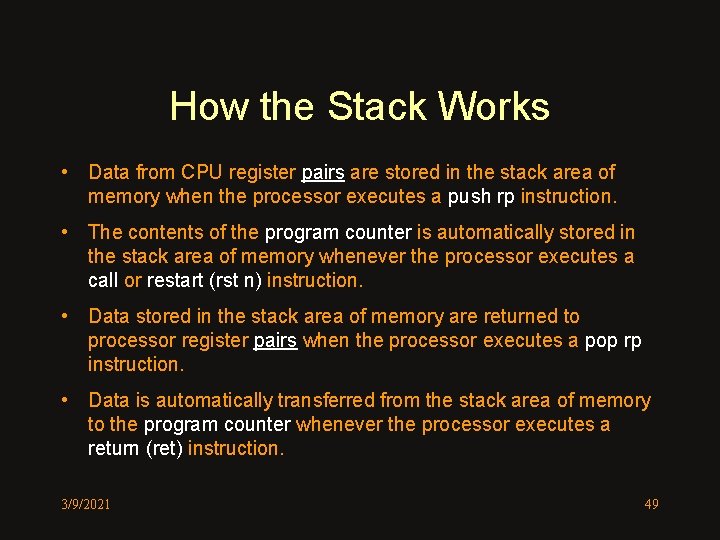 How the Stack Works

• Data from CPU register pairs are stored in the stack area of memory when the processor executes a push rp instruction.

• The contents of the program counter is automatically stored in the stack area of memory whenever the processor executes a call or restart (rst n) instruction.

• Data stored in the stack area of memory are returned to processor register pairs when the processor executes a pop rp instruction.

• Data is automatically transferred from the stack area of memory to the program counter whenever the processor executes a return (ret) instruction.

3/9/2021

49